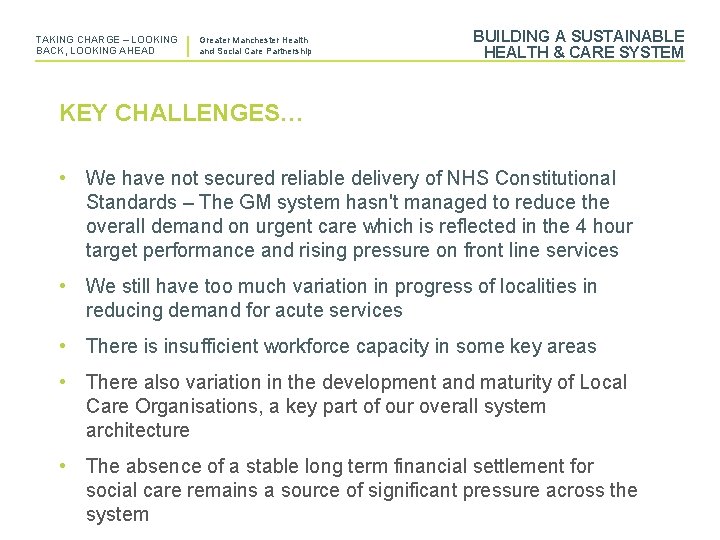 TAKING CHARGE – LOOKING BACK, LOOKING AHEAD

Greater Manchester Health and Social Care Partnership

BUILDING A SUSTAINABLE HEALTH & CARE SYSTEM

KEY CHALLENGES…

• We have not secured reliable delivery of NHS Constitutional Standards – The GM system hasn't managed to reduce the overall demand on urgent care which is reflected in the 4 hour target performance and rising pressure on front line services

• We still have too much variation in progress of localities in reducing demand for acute services

• There is insufficient workforce capacity in some key areas

• There also variation in the development and maturity of Local Care Organisations, a key part of our overall system architecture

• The absence of a stable long term financial settlement for social care remains a source of significant pressure across the system